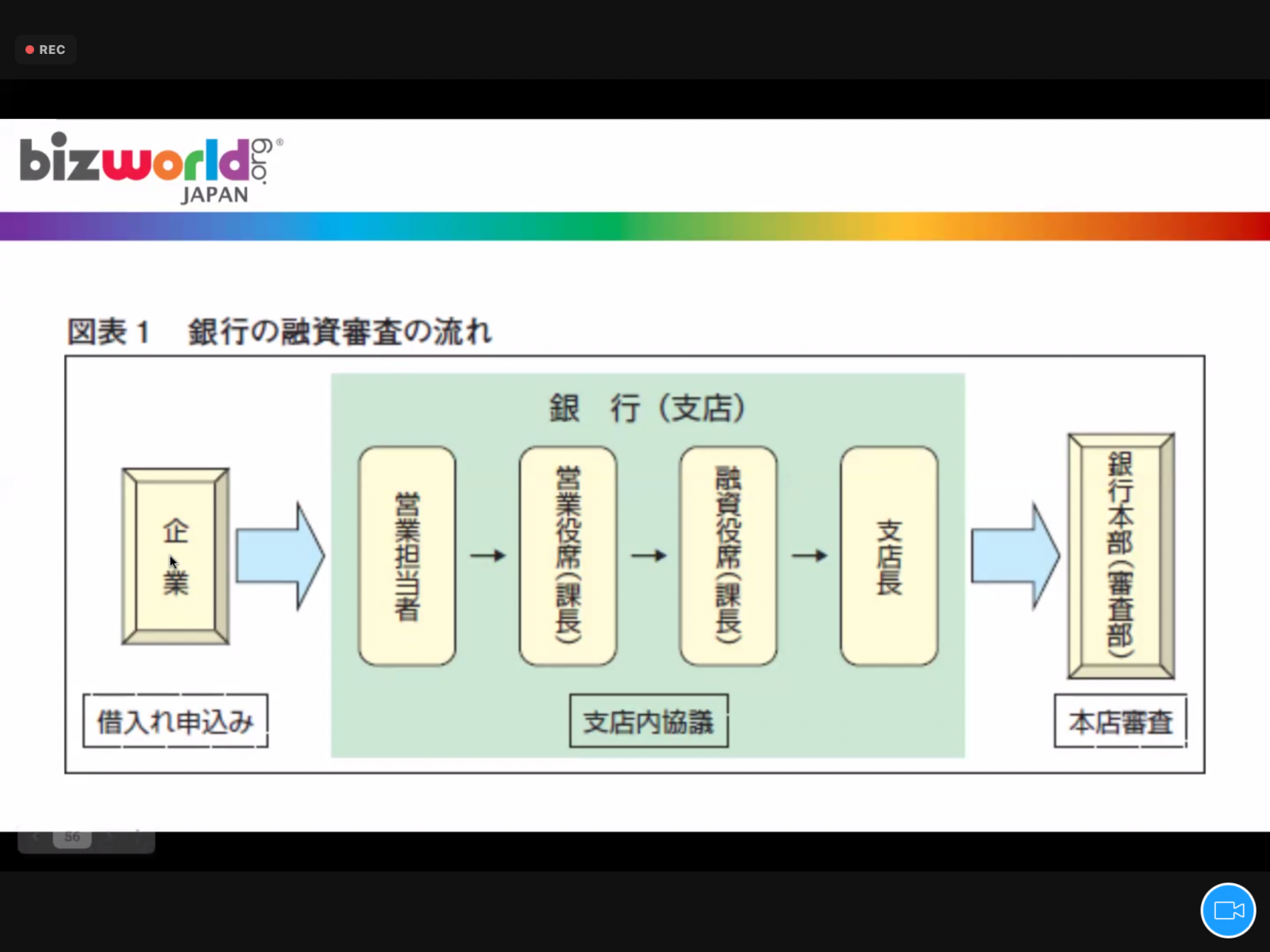 REC

bizworld.org®
JAPAN

図表１　銀行の融資審査の流れ

銀　行（支店）

企業

営業担当者

営業役席(課長)

融資役席(課長)

支店長

銀行本部(審査部)

借入れ申込み

支店内協議

本店審査

56